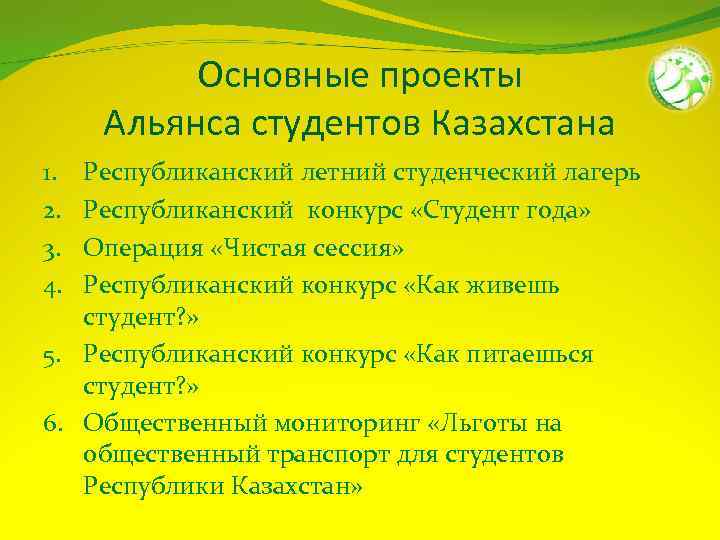 Основные проекты
Альянса студентов Казахстана

1. Республиканский летний студенческий лагерь
2. Республиканский конкурс «Студент года»
3. Операция «Чистая сессия»
4. Республиканский конкурс «Как живешь студент?»
5. Республиканский конкурс «Как питаешься студент?»
6. Общественный мониторинг «Льготы на общественный транспорт для студентов Республики Казахстан»